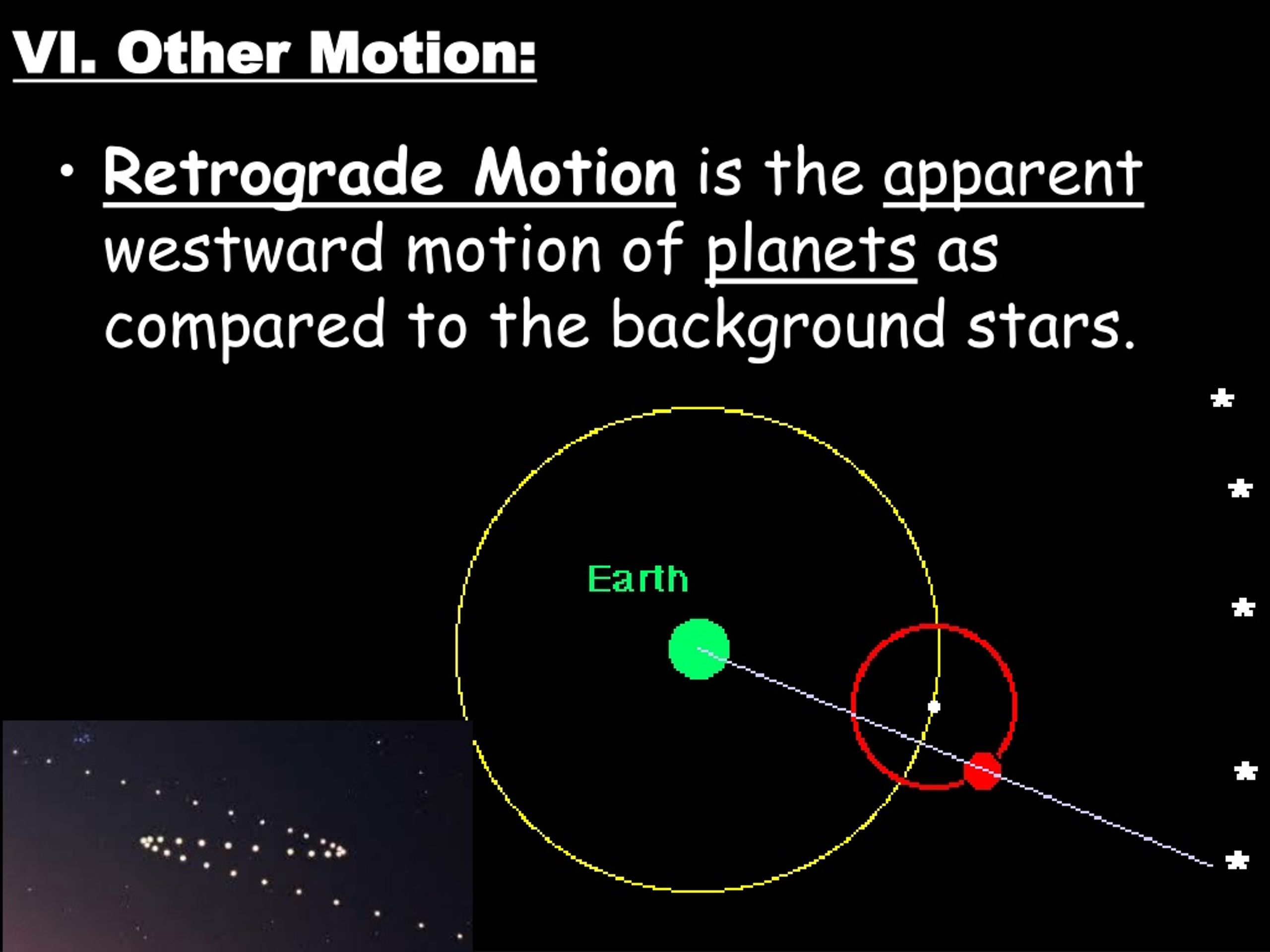 VI. Other Motion:

• Retrograde Motion is the apparent westward motion of planets as compared to the background stars.

Earth